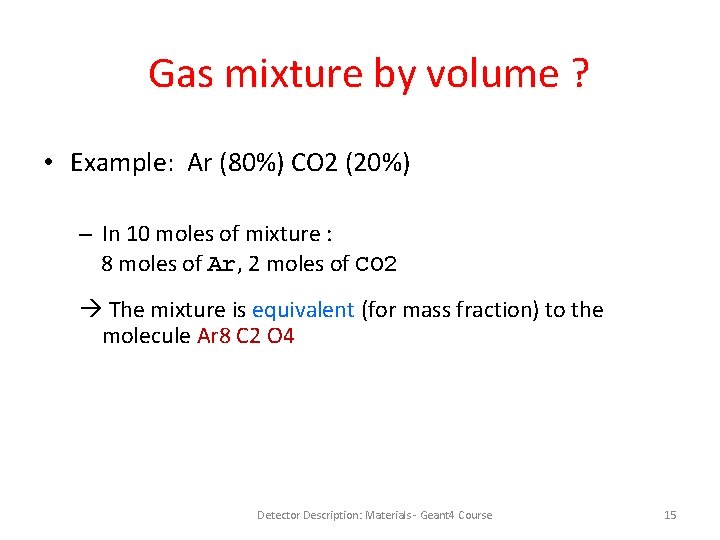 Gas mixture by volume ?

• Example: Ar (80%) CO2 (20%)

– In 10 moles of mixture :
8 moles of Ar, 2 moles of CO2

→ The mixture is equivalent (for mass fraction) to the molecule Ar8 C2 O4

Detector Description: Materials - Geant4 Course

15